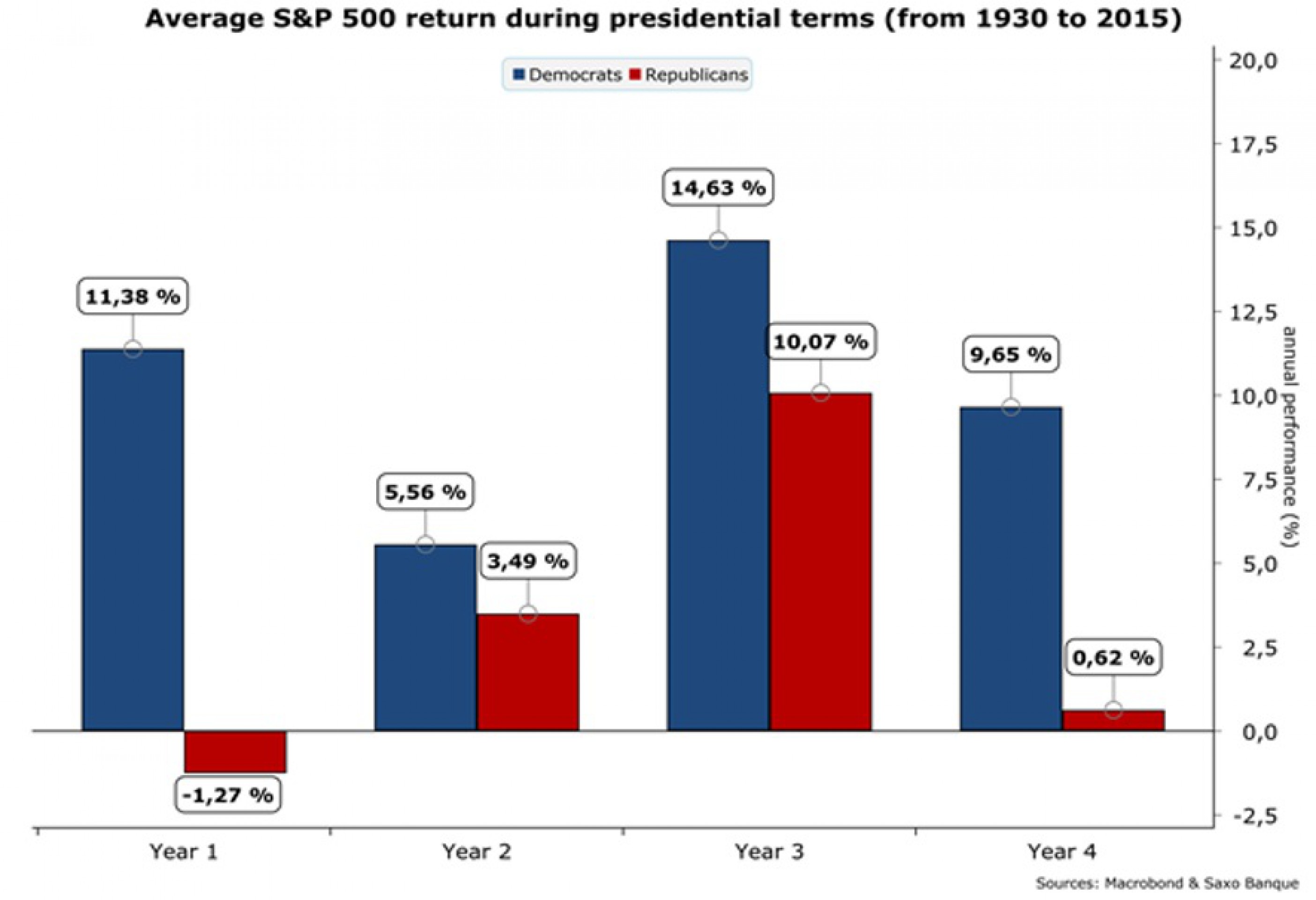 Average S&P 500 return during presidential terms (from 1930 to 2015)

Democrats Republicans

20,0
17,5
15,0
12,5
10,0
7,5
5,0
2,5
0,0
-2,5

annual performance (%)

11,38 %
-1,27 %
5,56 %
3,49 %
14,63 %
10,07 %
9,65 %
0,62 %

Year 1
Year 2
Year 3
Year 4

Sources: Macrobond & Saxo Banque